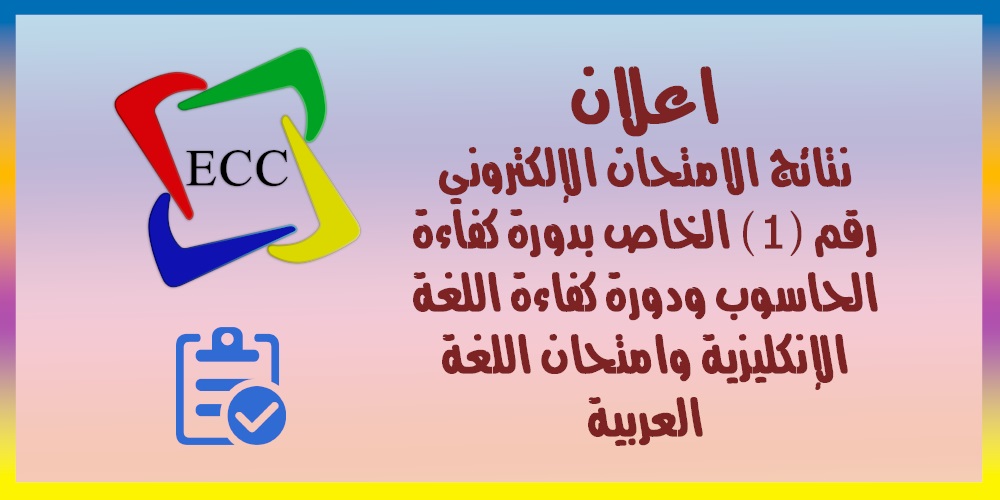 ECC

اعلان

نتائج الامتحان الإلكتروني رقم (1) الخاص بدورة كفاءة الحاسوب ودورة كفاءة اللغة الإنكليزية وامتحان اللغة العربية